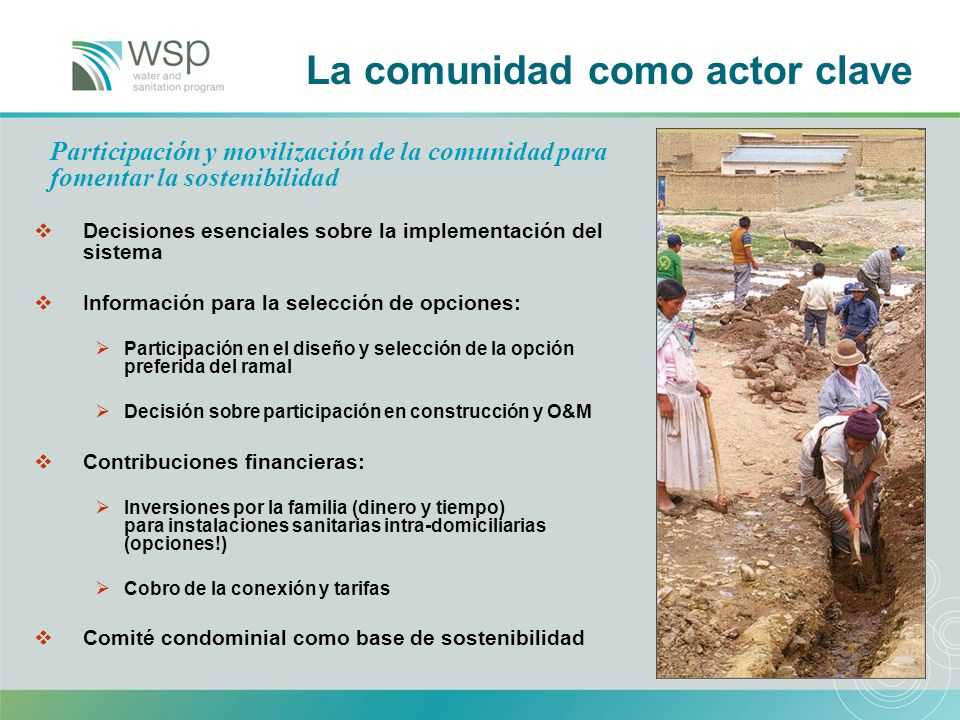 wsp
water and sanitation program

La comunidad como actor clave

Participación y movilización de la comunidad para fomentar la sostenibilidad

❖ Decisiones esenciales sobre la implementación del sistema

❖ Información para la selección de opciones:

➢ Participación en el diseño y selección de la opción preferida del ramal

➢ Decisión sobre participación en construcción y O&M

❖ Contribuciones financieras:

➢ Inversiones por la familia (dinero y tiempo) para instalaciones sanitarias intra-domiciliarias (opciones!)

➢ Cobro de la conexión y tarifas

❖ Comité condominial como base de sostenibilidad